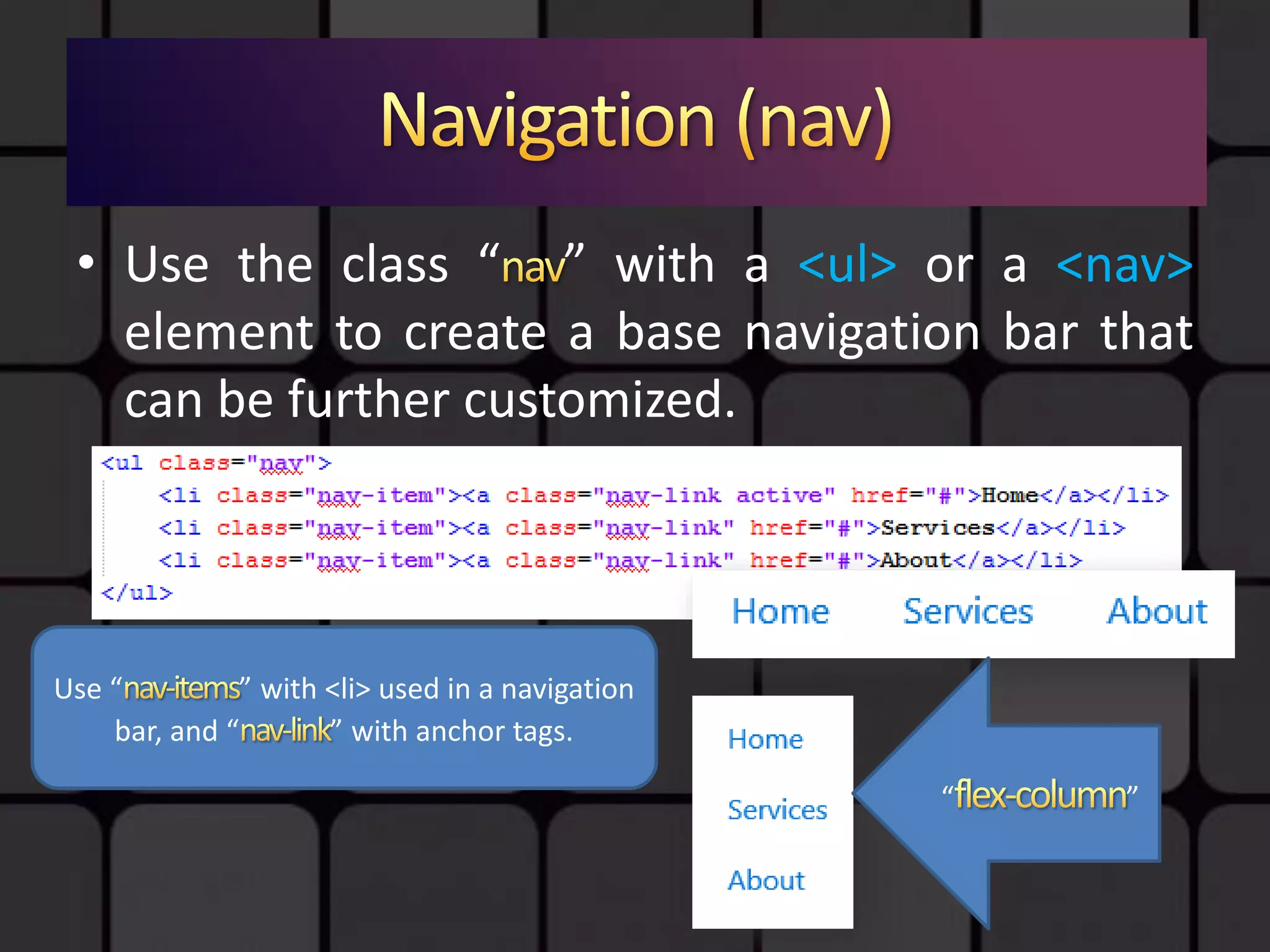 Navigation (nav)

• Use the class “nav” with a <ul> or a <nav> element to create a base navigation bar that can be further customized.

<ul class="nav">
    <li class="nav-item"><a class="nav-link active" href="#">Home</a></li>
    <li class="nav-item"><a class="nav-link" href="#">Services</a></li>
    <li class="nav-item"><a class="nav-link" href="#">About</a></li>
</ul>

Home Services About

Use “nav-items” with <li> used in a navigation bar, and “nav-link” with anchor tags.

Home
Services
About

“flex-column”